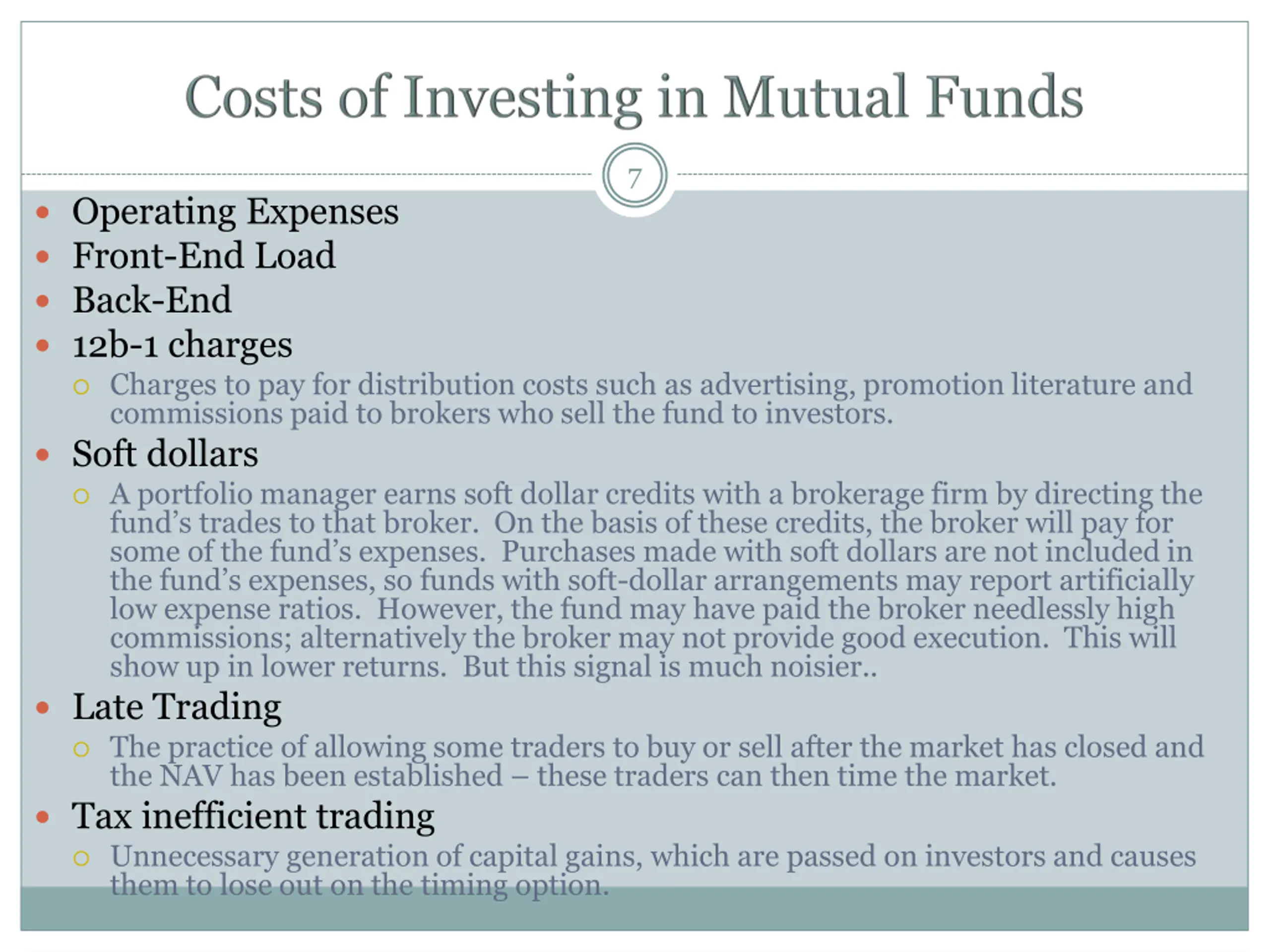 Costs of Investing in Mutual Funds

7

- Operating Expenses
- Front-End Load
- Back-End
- 12b-1 charges
  - Charges to pay for distribution costs such as advertising, promotion literature and commissions paid to brokers who sell the fund to investors.
- Soft dollars
  - A portfolio manager earns soft dollar credits with a brokerage firm by directing the fund's trades to that broker. On the basis of these credits, the broker will pay for some of the fund's expenses. Purchases made with soft dollars are not included in the fund's expenses, so funds with soft-dollar arrangements may report artificially low expense ratios. However, the fund may have paid the broker needlessly high commissions; alternatively the broker may not provide good execution. This will show up in lower returns. But this signal is much noisier..
- Late Trading
  - The practice of allowing some traders to buy or sell after the market has closed and the NAV has been established – these traders can then time the market.
- Tax inefficient trading
  - Unnecessary generation of capital gains, which are passed on investors and causes them to lose out on the timing option.